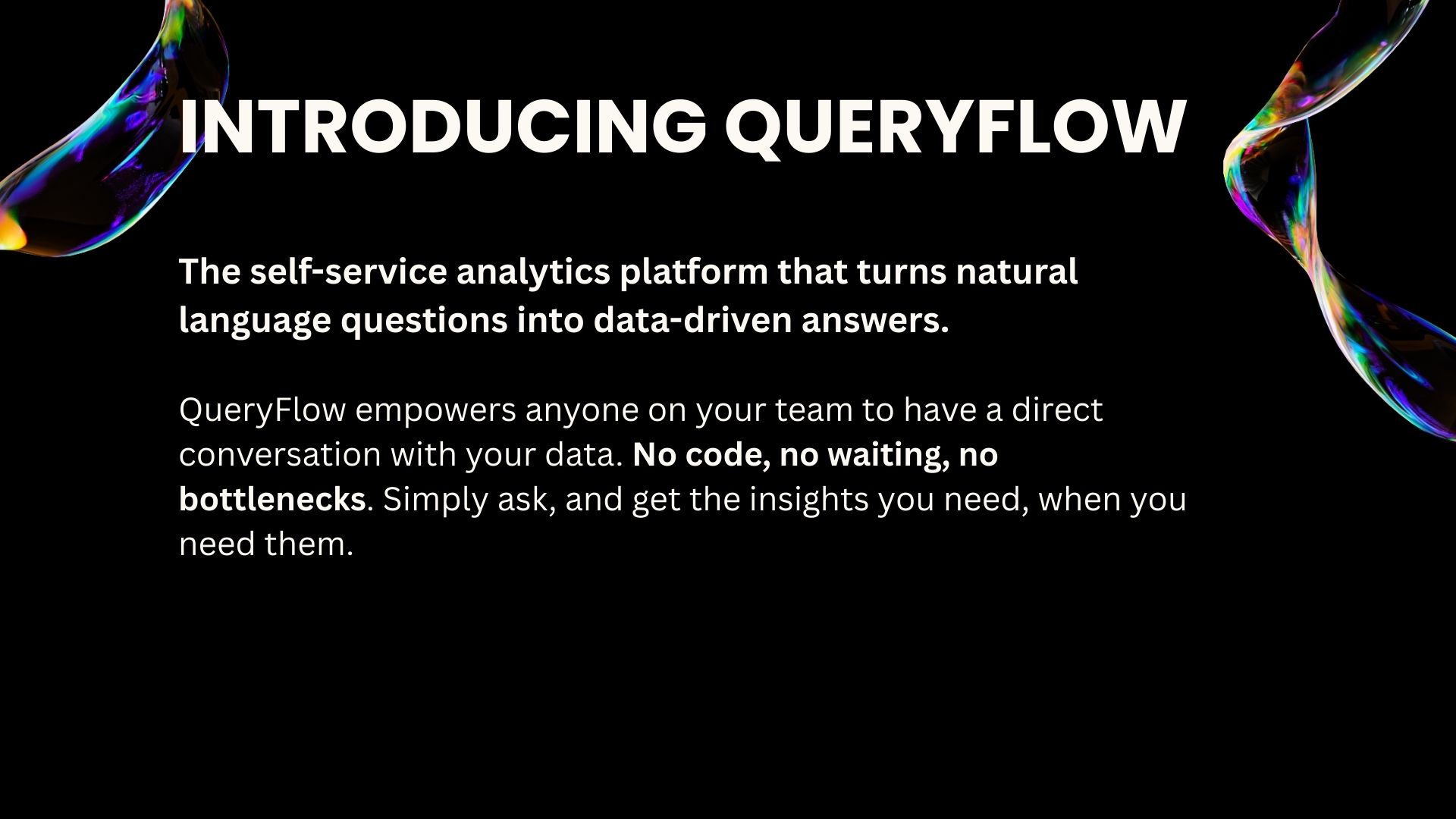 INTRODUCING QUERYFLOW

The self-service analytics platform that turns natural language questions into data-driven answers.

QueryFlow empowers anyone on your team to have a direct conversation with your data. No code, no waiting, no bottlenecks. Simply ask, and get the insights you need, when you need them.